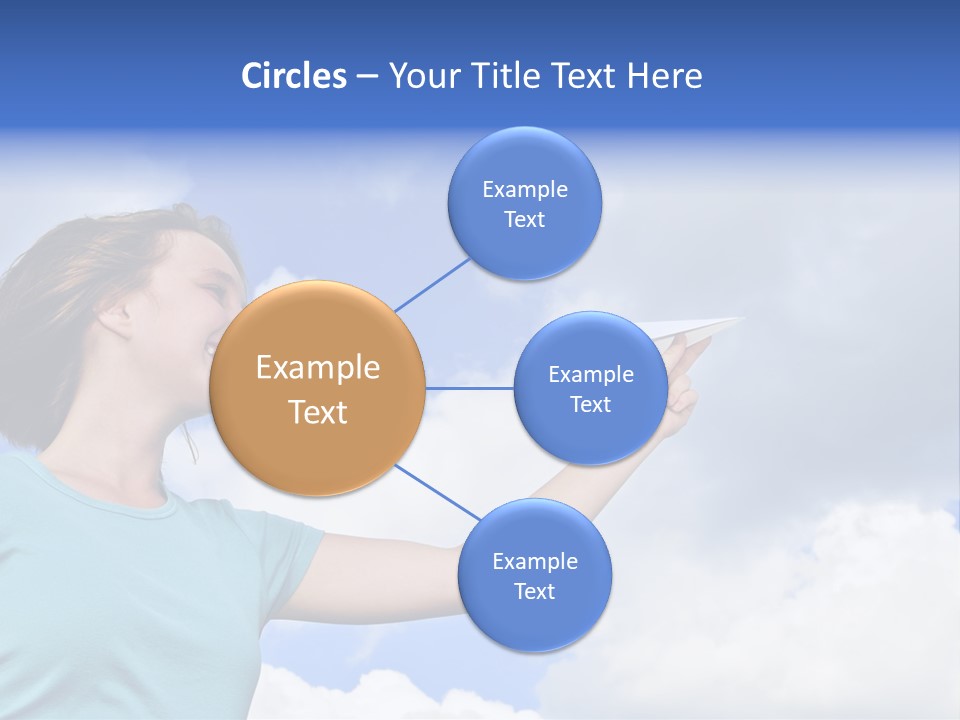 Circles – Your Title Text Here

Example Text

Example Text

Example Text

Example Text